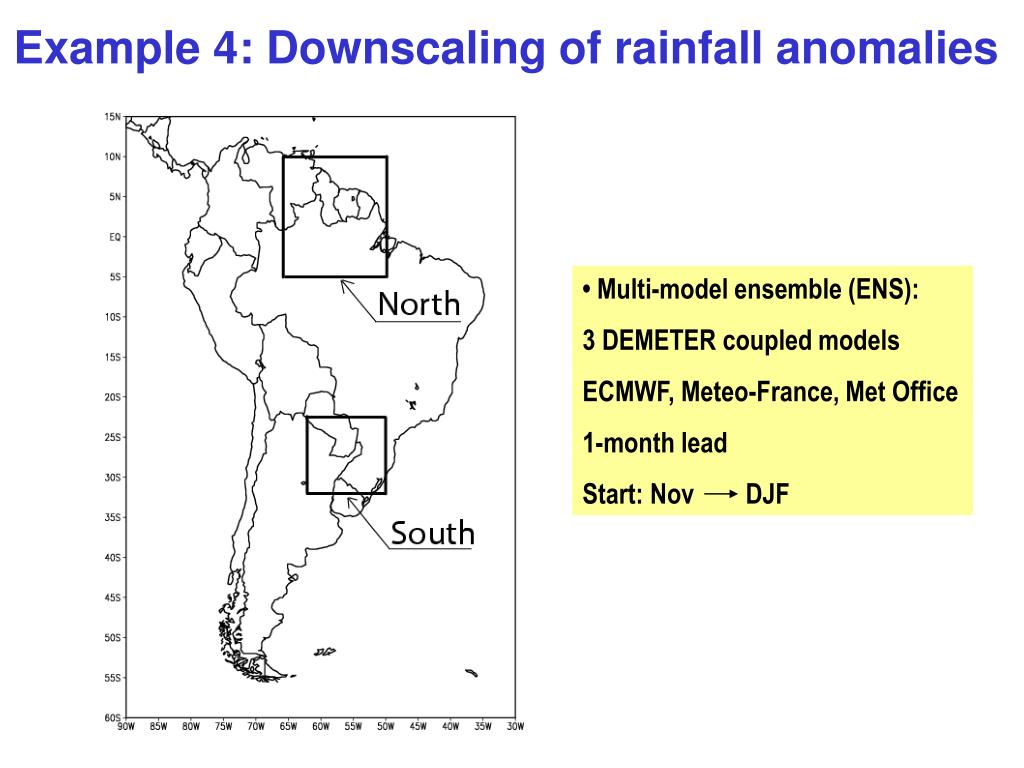 Example 4: Downscaling of rainfall anomalies

15N
10N
5N
EQ
5S
10S
15S
20S
25S
30S
35S
40S
45S
50S
55S
60S
90W 85W 80W 75W 70W 65W 60W 55W 50W 45W 40W 35W 30W

North

South

• Multi-model ensemble (ENS):

3 DEMETER coupled models

ECMWF, Meteo-France, Met Office

1-month lead

Start: Nov → DJF